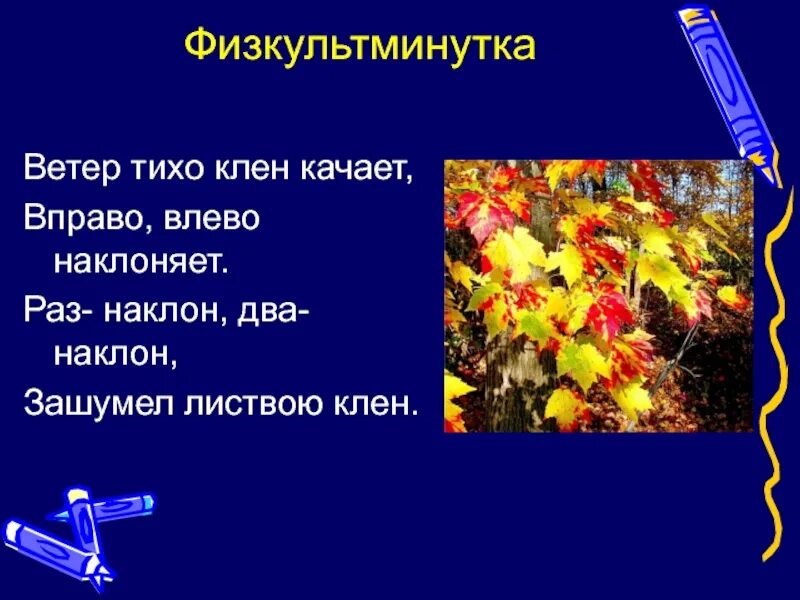 Физкультминутка

Ветер тихо клен качает,
Вправо, влево наклоняет.
Раз- наклон, два- наклон,
Зашумел листвою клен.